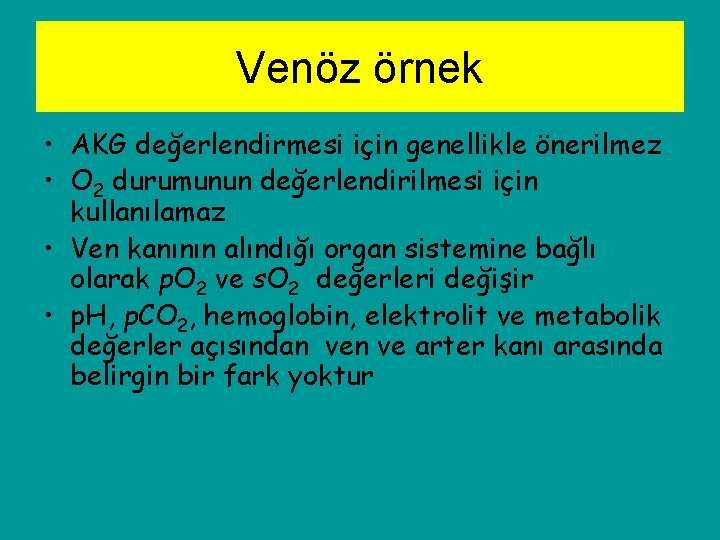 Venöz örnek

• AKG değerlendirmesi için genellikle önerilmez
• $O_2$ durumunun değerlendirilmesi için kullanılamaz
• Ven kanının alındığı organ sistemine bağlı olarak $pO_2$ ve $sO_2$ değerleri değişir
• pH, $pCO_2$, hemoglobin, elektrolit ve metabolik değerler açısından ven ve arter kanı arasında belirgin bir fark yoktur